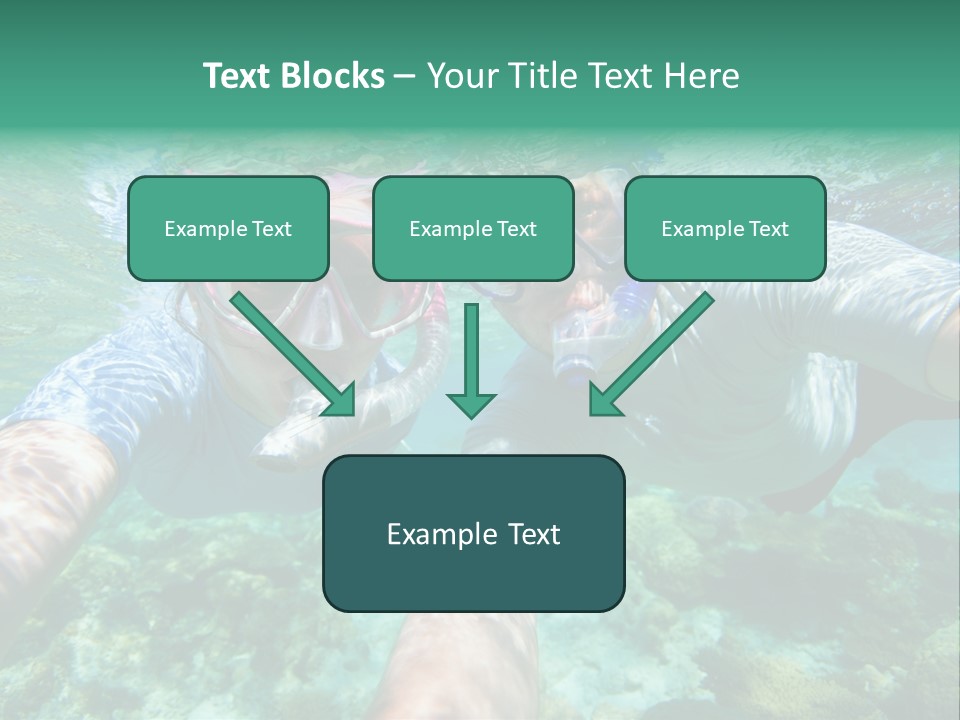 Text Blocks – Your Title Text Here

Example Text

Example Text

Example Text

Example Text